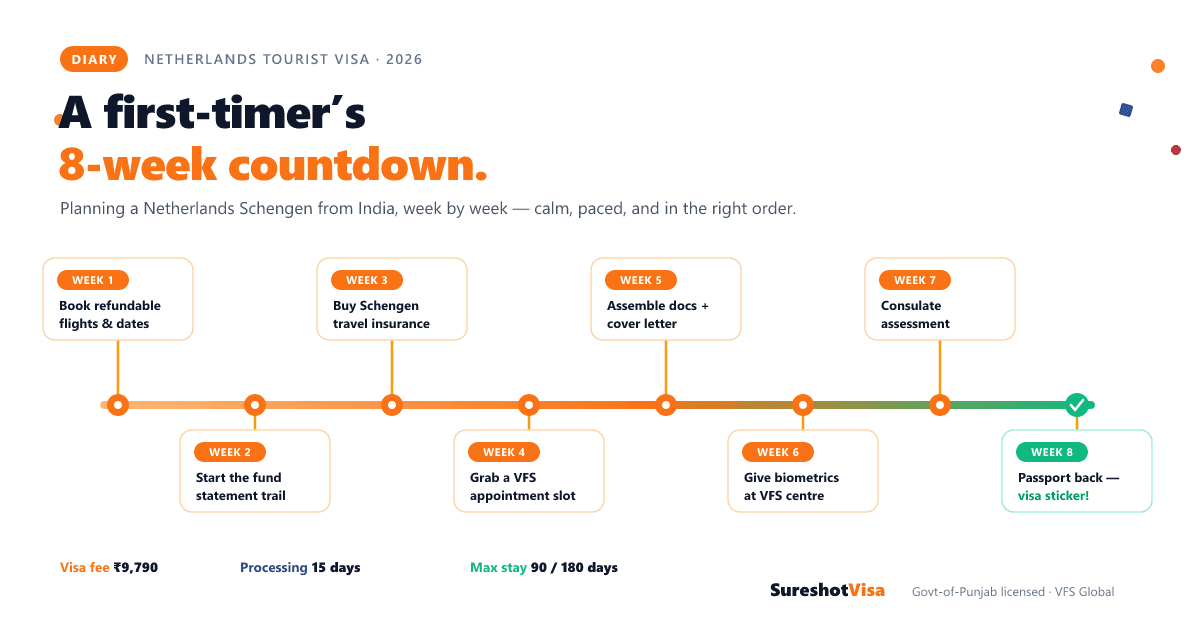 DIARY NETHERLANDS TOURIST VISA · 2026

A first-timer's
8-week countdown.

Planning a Netherlands Schengen from India, week by week — calm, paced, and in the right order.

WEEK 1
Book refundable flights & dates

WEEK 2
Start the fund statement trail

WEEK 3
Buy Schengen travel insurance

WEEK 4
Grab a VFS appointment slot

WEEK 5
Assemble docs + cover letter

WEEK 6
Give biometrics at VFS centre

WEEK 7
Consulate assessment

WEEK 8
Passport back — visa sticker!

Visa fee ₹9,790 Processing 15 days Max stay 90 / 180 days

SureshotVisa Govt-of-Punjab licensed · VFS Global